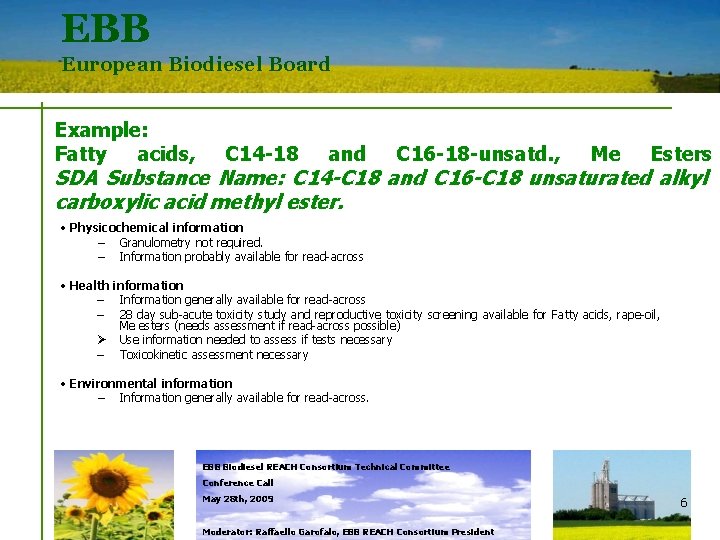 EBB
European Biodiesel Board

Example:
Fatty acids, C14-18 and C16-18-unsatd., Me Esters
SDA Substance Name: C14-C18 and C16-C18 unsaturated alkyl carboxylic acid methyl ester.

• Physicochemical information
– Granulometry not required.
– Information probably available for read-across

• Health information
– Information generally available for read-across
– 28 day sub-acute toxicity study and reproductive toxicity screening available for Fatty acids, rape-oil, Me esters (needs assessment if read-across possible)
➢ Use information needed to assess if tests necessary
– Toxicokinetic assessment necessary

• Environmental information
– Information generally available for read-across.

EBB Biodiesel REACH Consortium Technical Committee
Conference Call
May 28th, 2009

Moderator: Raffaello Garofalo, EBB REACH Consortium President

6